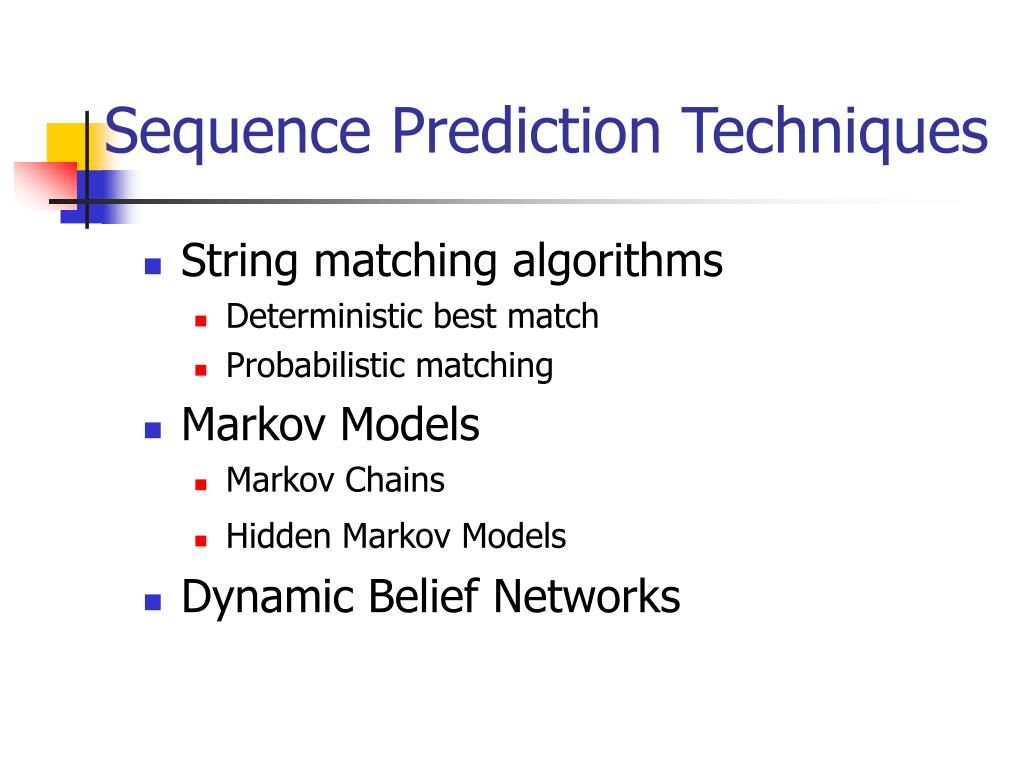 Sequence Prediction Techniques

- String matching algorithms
  - Deterministic best match
  - Probabilistic matching
- Markov Models
  - Markov Chains
  - Hidden Markov Models
- Dynamic Belief Networks